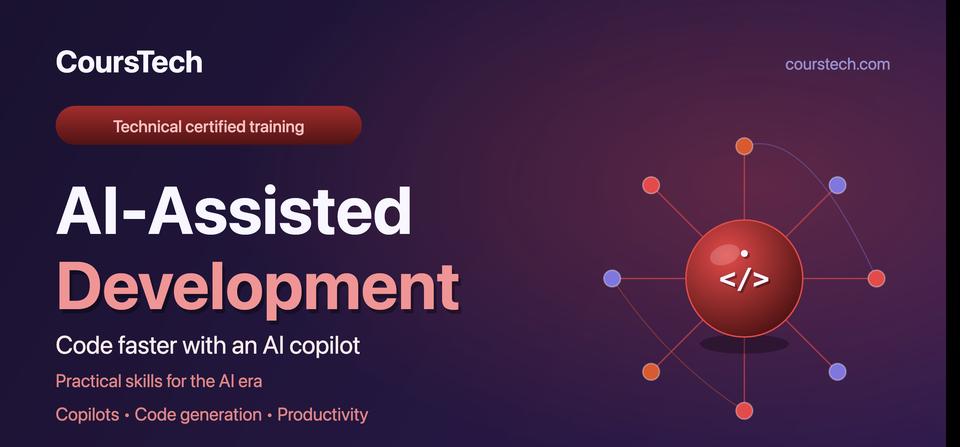 CoursTech

courstech.com

Technical certified training

AI-Assisted Development

Code faster with an AI copilot

Practical skills for the AI era

Copilots • Code generation • Productivity

</>